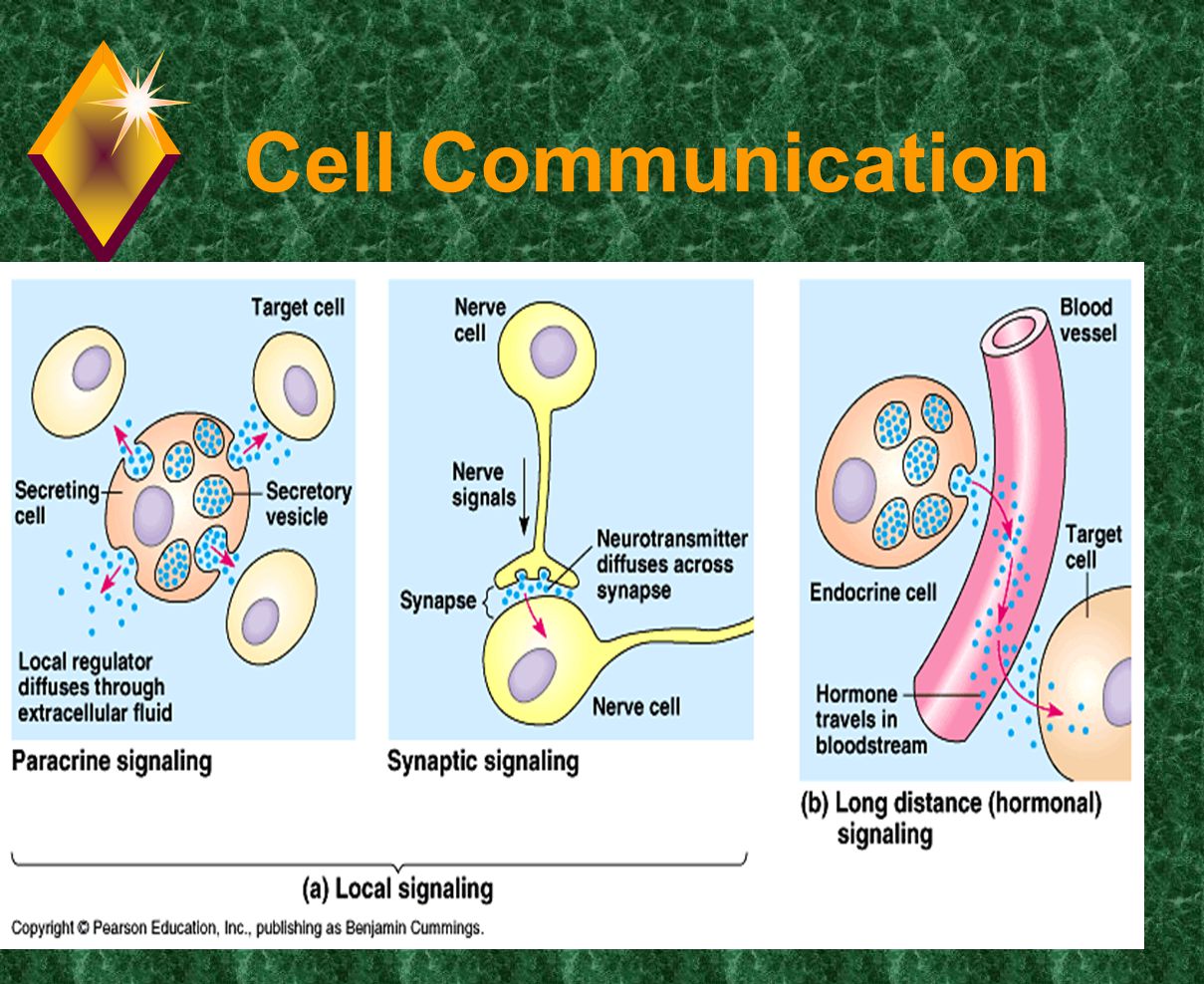 Cell Communication

Target cell

Secreting cell

Secretory vesicle

Local regulator diffuses through extracellular fluid

Paracrine signaling

Nerve cell

Nerve signals

Neurotransmitter diffuses across synapse

Synapse

Nerve cell

Synaptic signaling

(a) Local signaling

Blood vessel

Endocrine cell

Target cell

Hormone travels in bloodstream

(b) Long distance (hormonal) signaling

Copyright © Pearson Education, Inc., publishing as Benjamin Cummings.